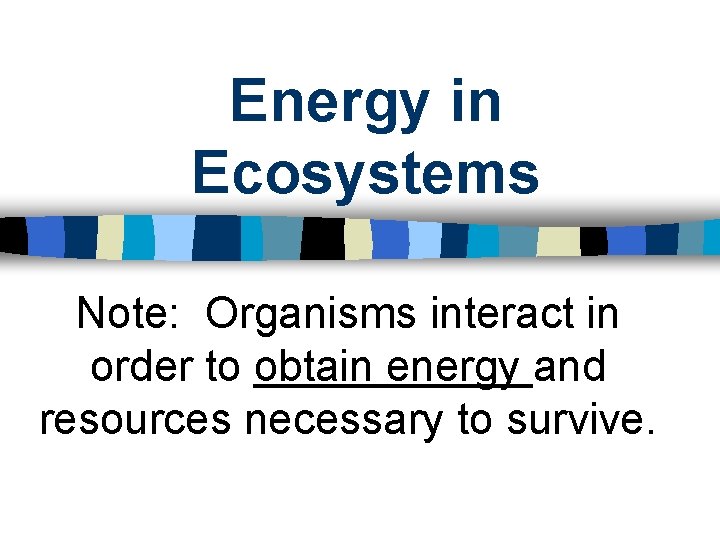 Energy in Ecosystems

Note: Organisms interact in order to obtain energy and resources necessary to survive.